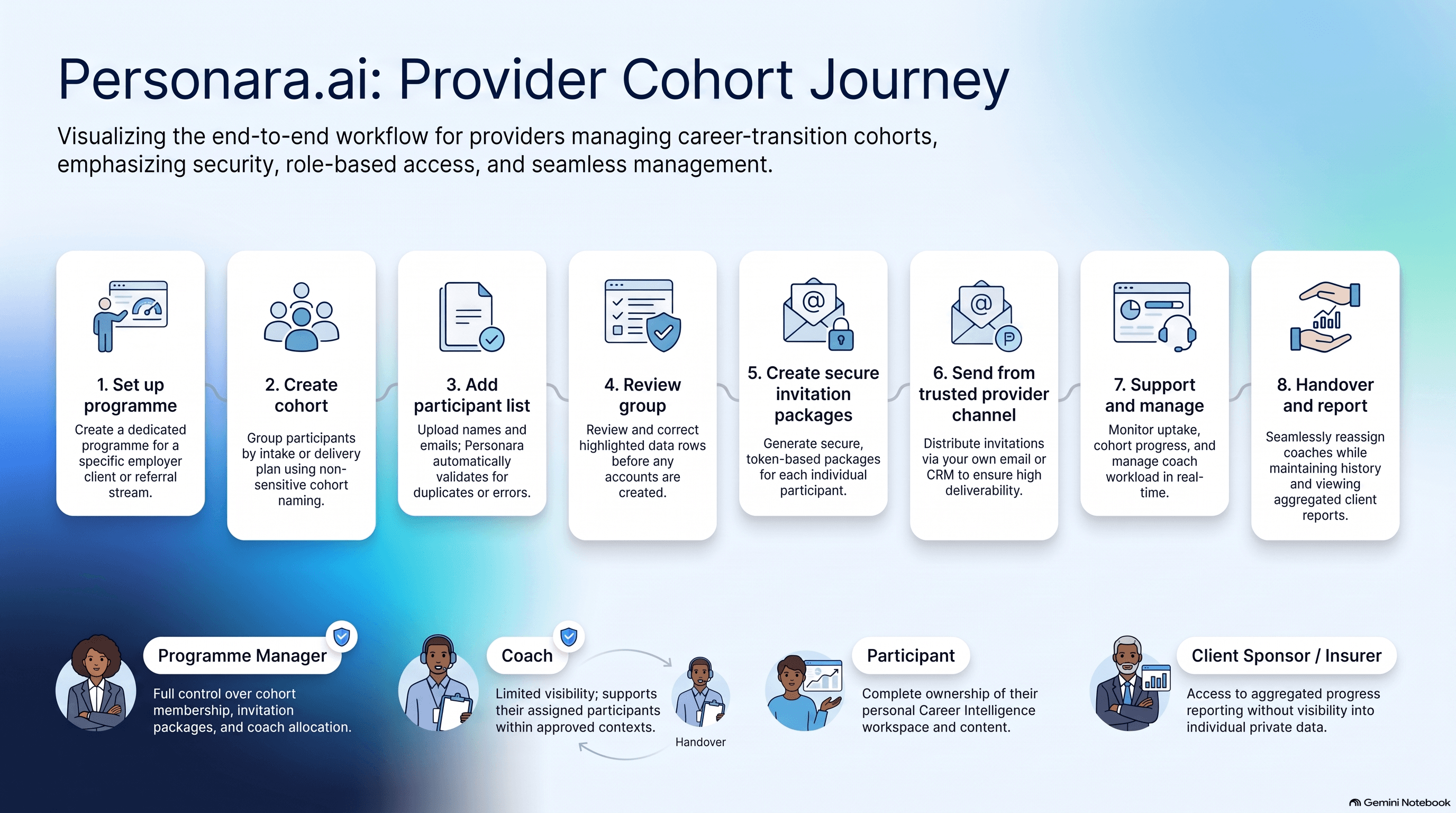 Personara.ai: Provider Cohort Journey

Visualizing the end-to-end workflow for providers managing career-transition cohorts, emphasizing security, role-based access, and seamless management.

1. Set up programme

Create a dedicated programme for a specific employer client or referral stream.

2. Create cohort

Group participants by intake or delivery plan using non-sensitive cohort naming.

3. Add participant list

Upload names and emails; Personara automatically validates for duplicates or errors.

4. Review group

Review and correct highlighted data rows before any accounts are created.

5. Create secure invitation packages

Generate secure, token-based packages for each individual participant.

6. Send from trusted provider channel

Distribute invitations via your own email or CRM to ensure high deliverability.

7. Support and manage

Monitor uptake, cohort progress, and manage coach workload in real-time.

8. Handover and report

Seamlessly reassign coaches while maintaining history and viewing aggregated client reports.

Programme Manager

Full control over cohort membership, invitation packages, and coach allocation.

Coach

Limited visibility; supports their assigned participants within approved contexts.

Handover

Participant

Complete ownership of their personal Career Intelligence workspace and content.

Client Sponsor / Insurer

Access to aggregated progress reporting without visibility into individual private data.

Gemini Notebook